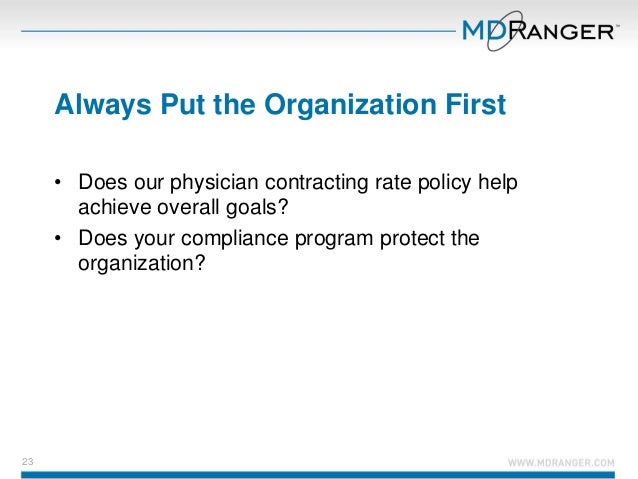 MDRANGER™

Always Put the Organization First

• Does our physician contracting rate policy help achieve overall goals?
• Does your compliance program protect the organization?

23

WWW.MDRANGER.COM